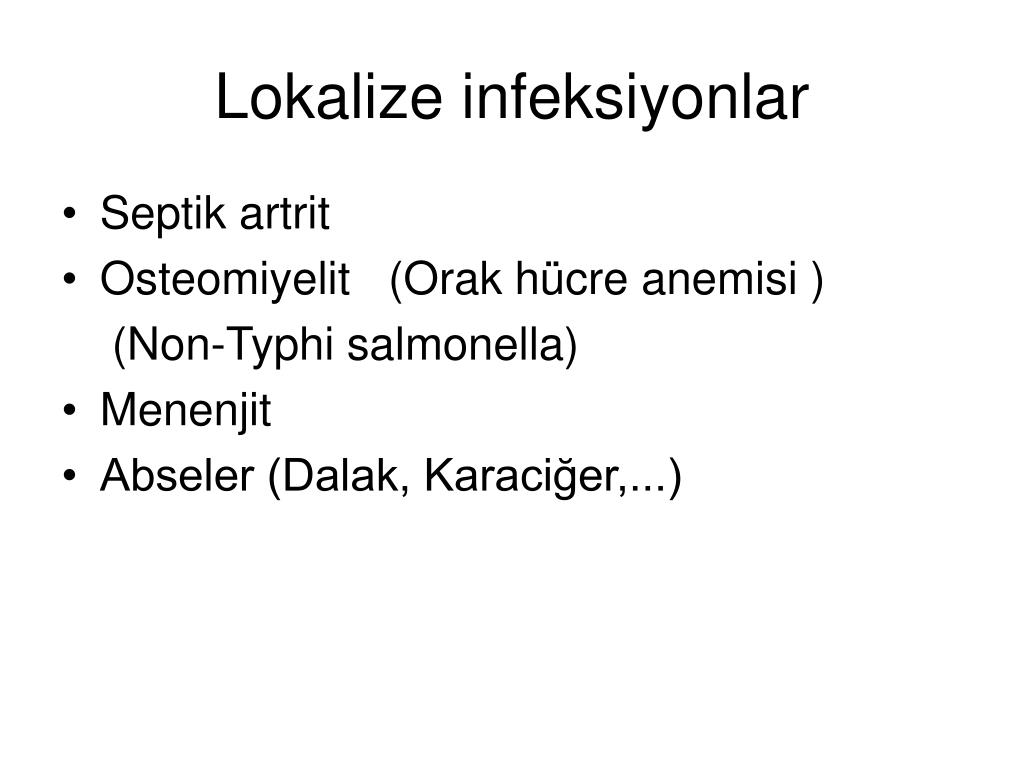 Lokalize infeksiyonlar

• Septik artrit
• Osteomiyelit (Orak hücre anemisi )
(Non-Typhi salmonella)
• Menenjit
• Abseler (Dalak, Karaciğer,...)